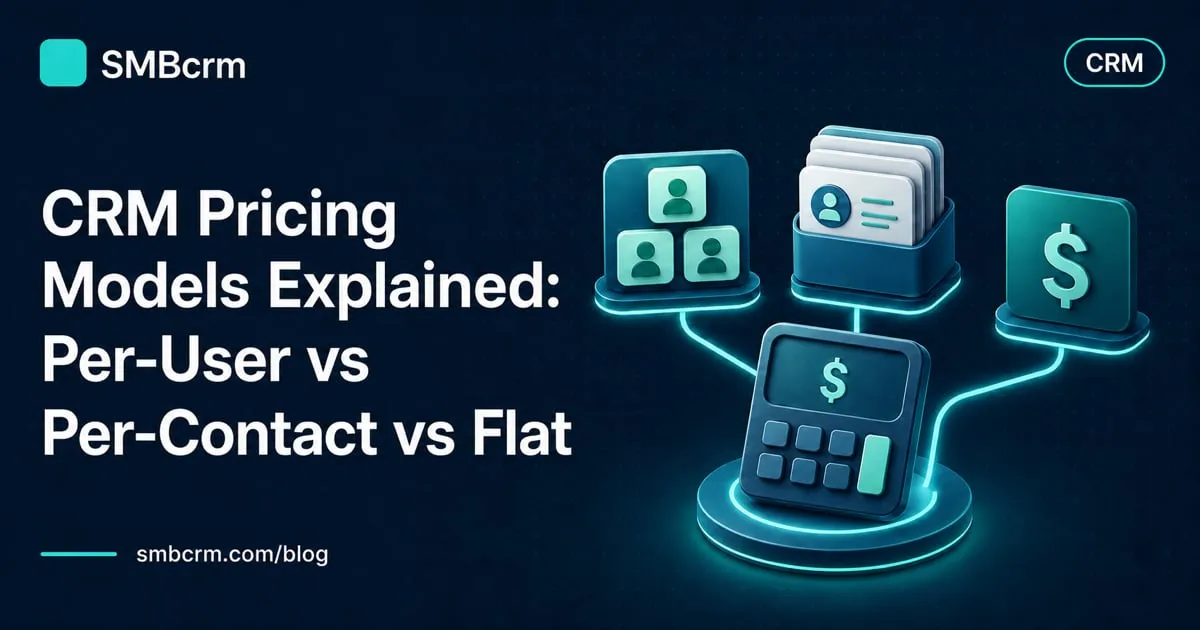 SMBcrm

CRM

CRM Pricing Models Explained: Per-User vs Per-Contact vs Flat

$

$

smbcrm.com/blog